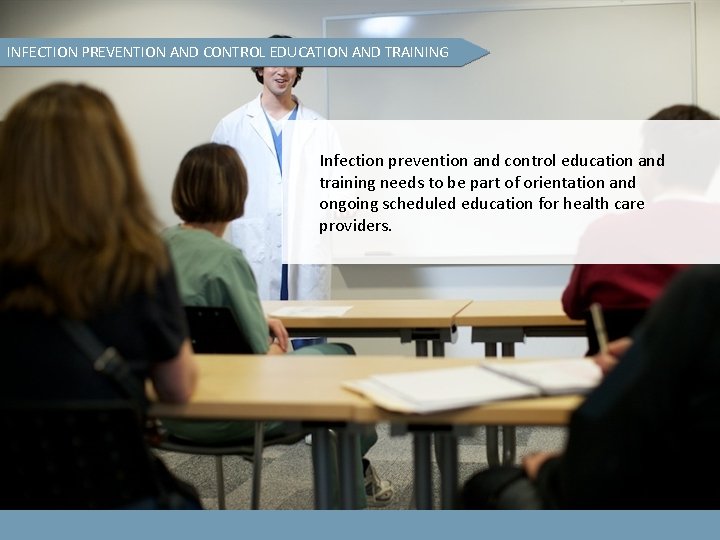 INFECTION PREVENTION AND CONTROL EDUCATION AND TRAINING

Infection prevention and control education and training needs to be part of orientation and ongoing scheduled education for health care providers.